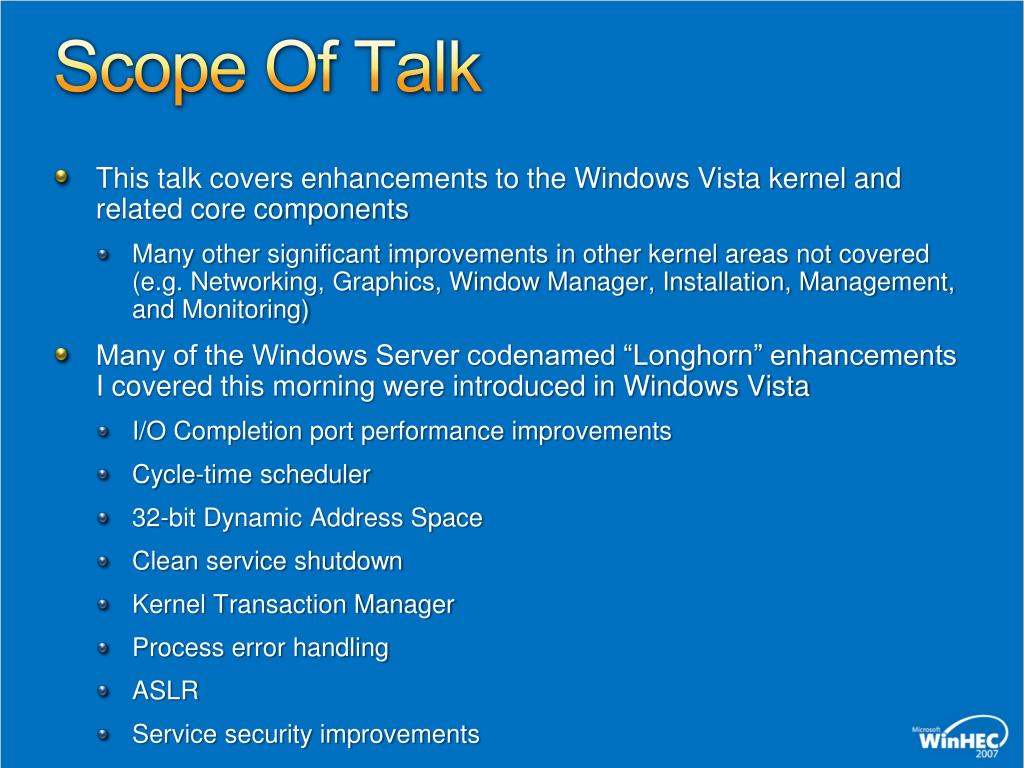 Scope Of Talk

This talk covers enhancements to the Windows Vista kernel and related core components

Many other significant improvements in other kernel areas not covered (e.g. Networking, Graphics, Window Manager, Installation, Management, and Monitoring)

Many of the Windows Server codenamed “Longhorn” enhancements I covered this morning were introduced in Windows Vista

I/O Completion port performance improvements

Cycle-time scheduler

32-bit Dynamic Address Space

Clean service shutdown

Kernel Transaction Manager

Process error handling

ASLR

Service security improvements

Microsoft WinHEC 2007